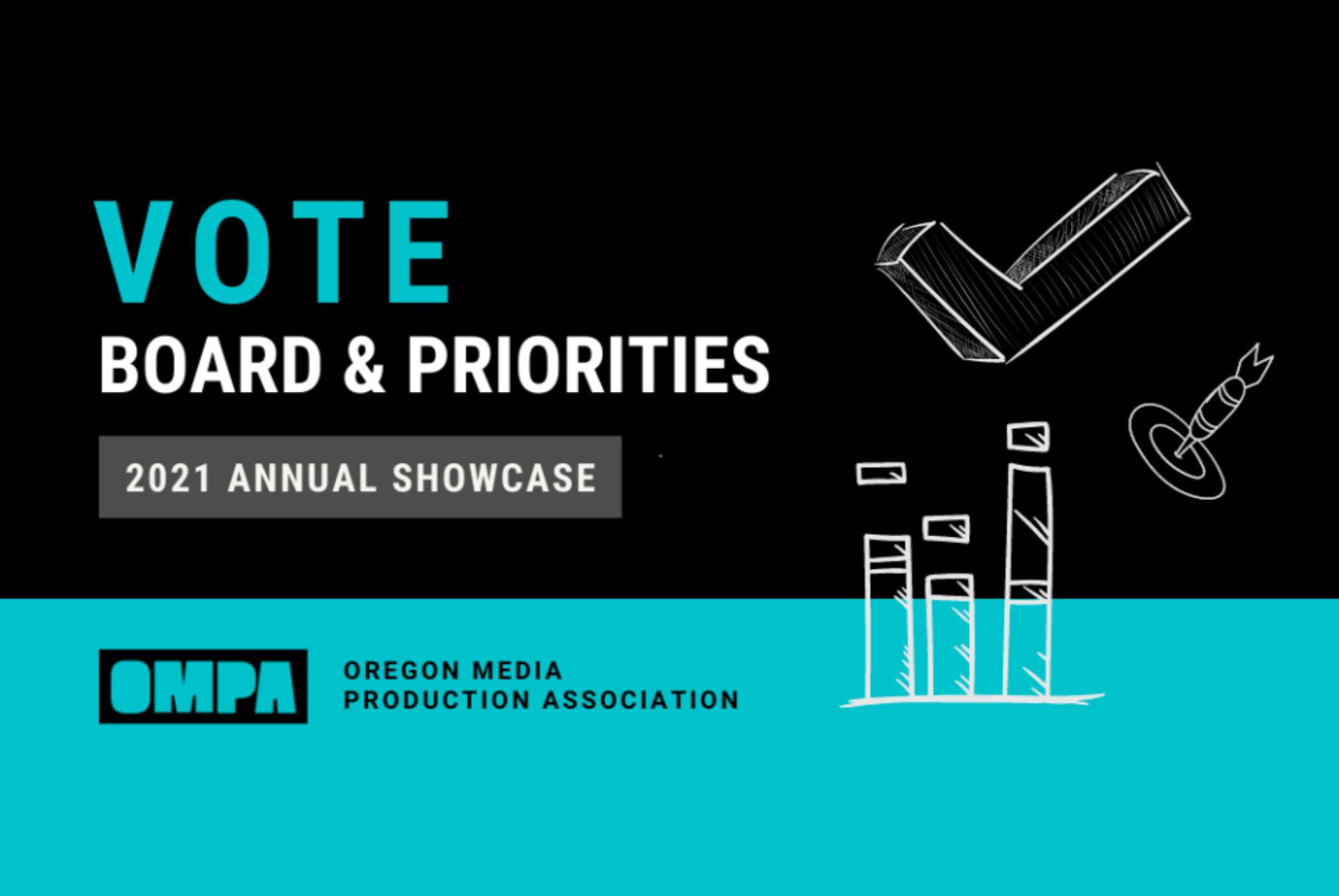 VOTE
BOARD & PRIORITIES

2021 ANNUAL SHOWCASE

OMPA

OREGON MEDIA
PRODUCTION ASSOCIATION